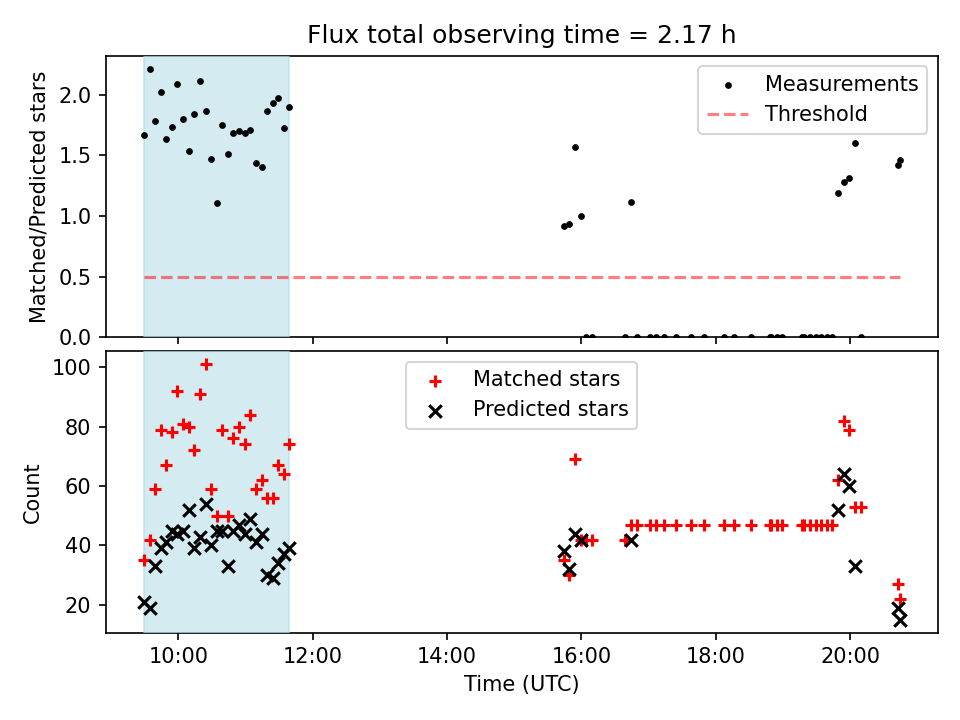 Flux total observing time = 2.17 h

Matched/Predicted stars

2.0
1.5
1.0
0.5
0.0

Measurements
Threshold

Count

100
80
60
40
20

Matched stars
Predicted stars

10:00
12:00
14:00
16:00
18:00
20:00

Time (UTC)